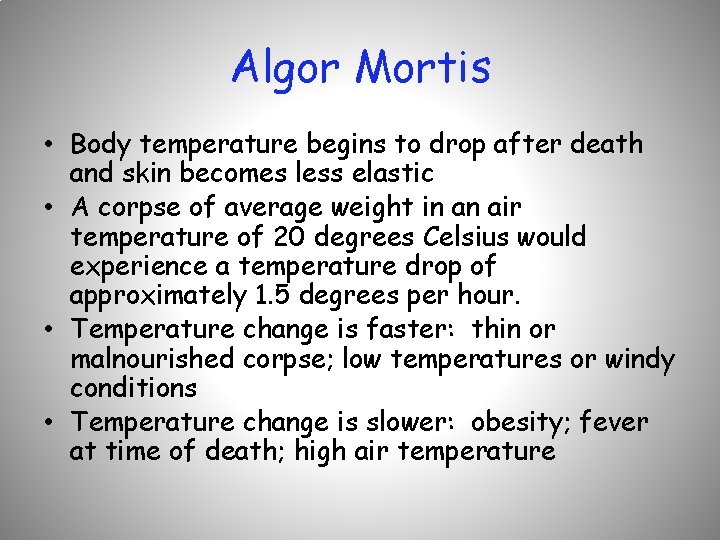 Algor Mortis

• Body temperature begins to drop after death and skin becomes less elastic
• A corpse of average weight in an air temperature of 20 degrees Celsius would experience a temperature drop of approximately 1.5 degrees per hour.
• Temperature change is faster: thin or malnourished corpse; low temperatures or windy conditions
• Temperature change is slower: obesity; fever at time of death; high air temperature